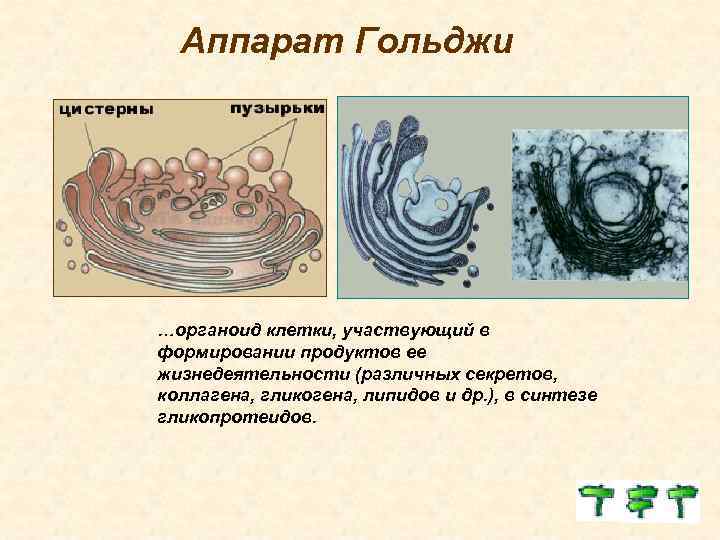 Аппарат Гольджи

цистерны

пузырьки

...органоид клетки, участвующий в формировании продуктов ее жизнедеятельности (различных секретов, коллагена, гликогена, липидов и др.), в синтезе гликопротеидов.